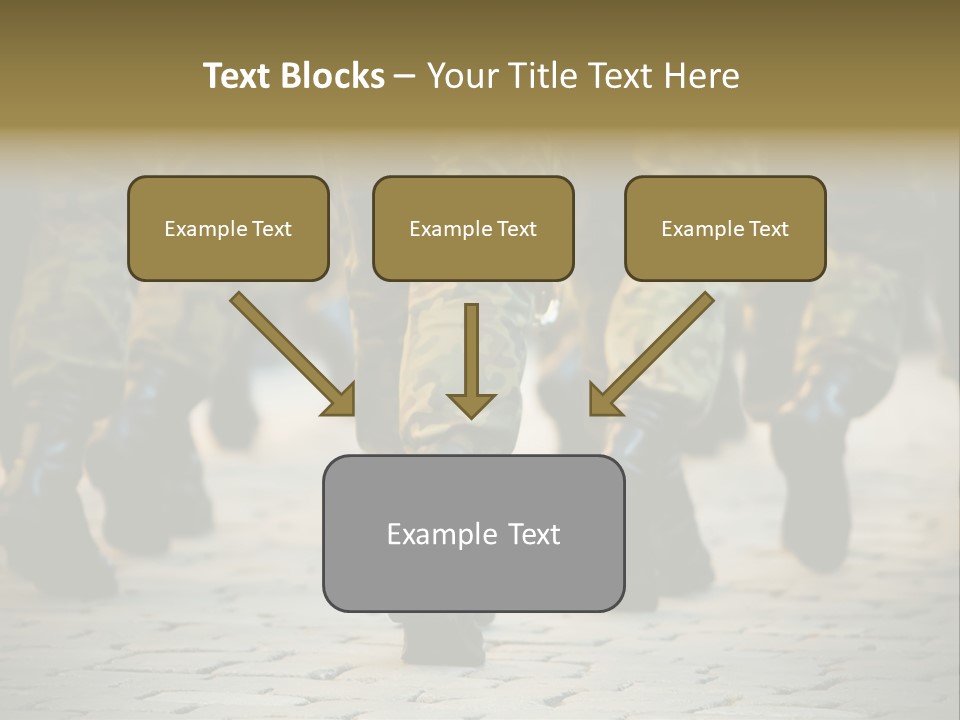 Text Blocks – Your Title Text Here

Example Text

Example Text

Example Text

Example Text